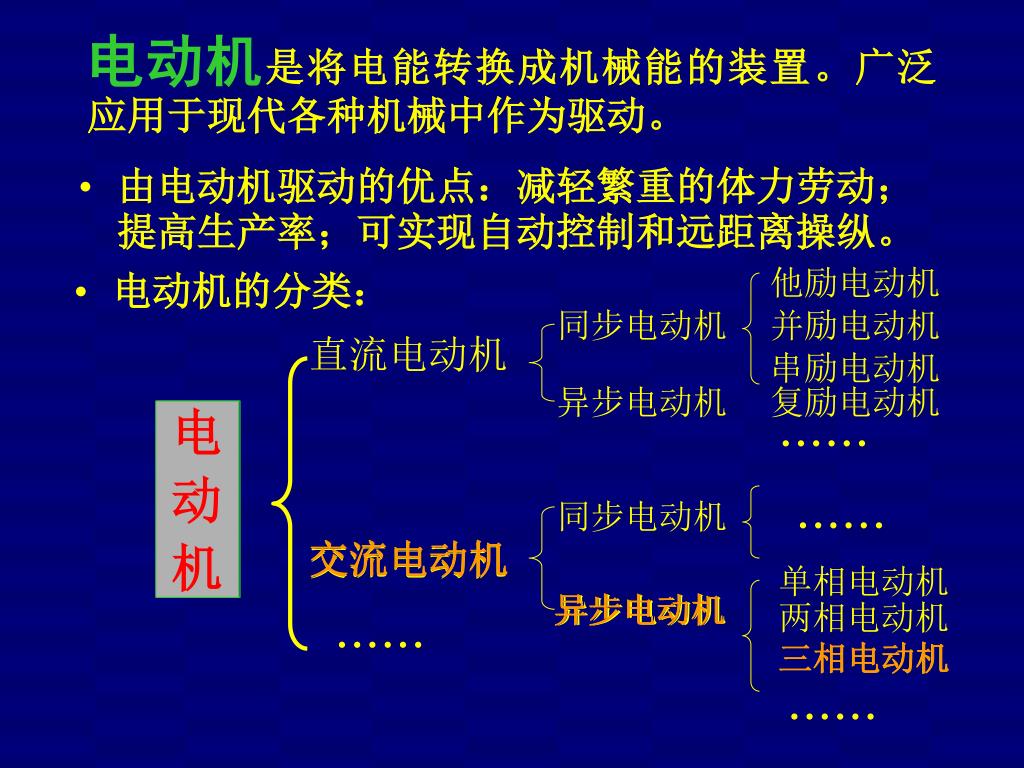 电动机是将电能转换成机械能的装置。广泛应用于现代各种机械中作为驱动。

• 由电动机驱动的优点：减轻繁重的体力劳动；提高生产率；可实现自动控制和远距离操纵。

• 电动机的分类：

电动机

直流电动机

同步电动机

异步电动机

他励电动机

并励电动机

串励电动机

复励电动机

……

交流电动机

同步电动机

……

异步电动机

单相电动机

两相电动机

三相电动机

……

……